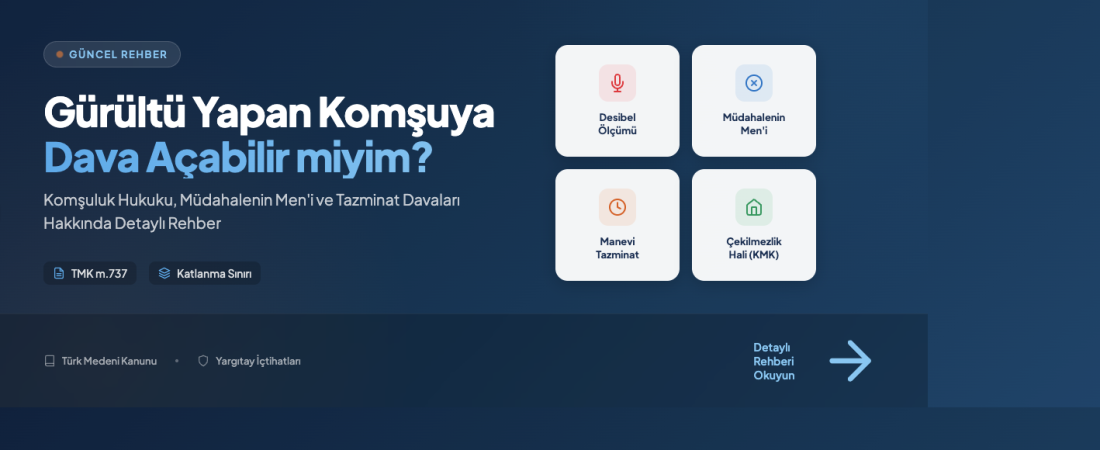 GÜNCEL REHBER

Gürültü Yapan Komşuya Dava Açabilir miyim?

Komşuluk Hukuku, Müdahalenin Men'i ve Tazminat Davaları Hakkında Detaylı Rehber

TMK m.737

Katlanma Sınırı

Desibel Ölçümü

Müdahalenin Men'i

Manevi Tazminat

Çekilmezlik Hali (KMK)

Türk Medeni Kanunu

Yargıtay İçtihatları

Detaylı Rehberi Okuyun